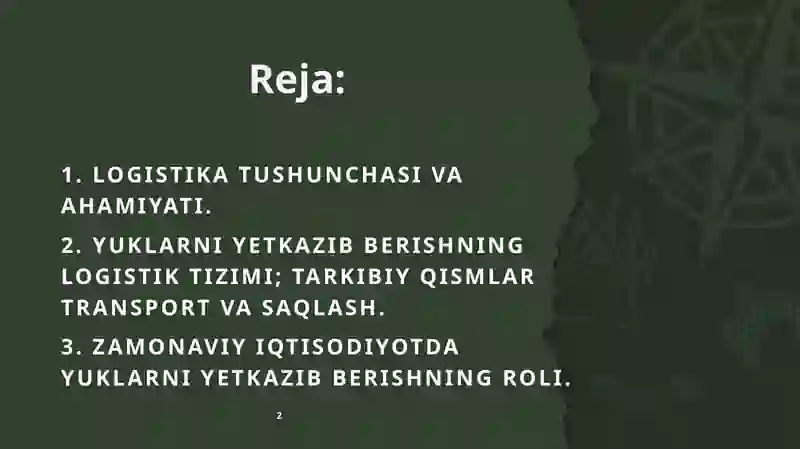 Reja:

1. LOGISTIKA TUSHUNCHASI VA AHAMIYATI.

2. YUKLARNI YETKAZIB BERISHNING LOGISTIK TIZIMI; TARKIBIY QISMLAR TRANSPORT VA SAQLASH.

3. ZAMONAVIY IQTISODIYOTDA YUKLARNI YETKAZIB BERISHNING ROLI.

2